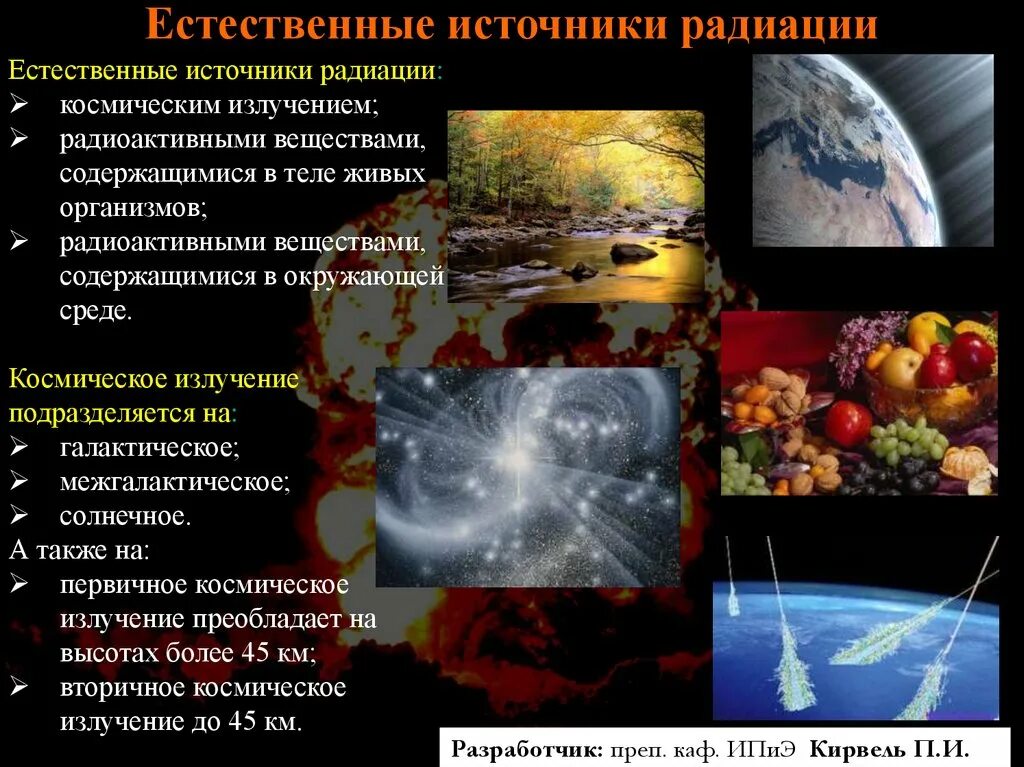 Естественные источники радиации

Естественные источники радиации:
➢ космическим излучением;
➢ радиоактивными веществами, содержащимися в теле живых организмов;
➢ радиоактивными веществами, содержащимися в окружающей среде.

Космическое излучение подразделяется на:
➢ галактическое;
➢ межгалактическое;
➢ солнечное.
А также на:
➢ первичное космическое излучение преобладает на высотах более 45 км;
➢ вторичное космическое излучение до 45 км.

Разработчик: преп. каф. ИПиЭ Кирвель П.И.